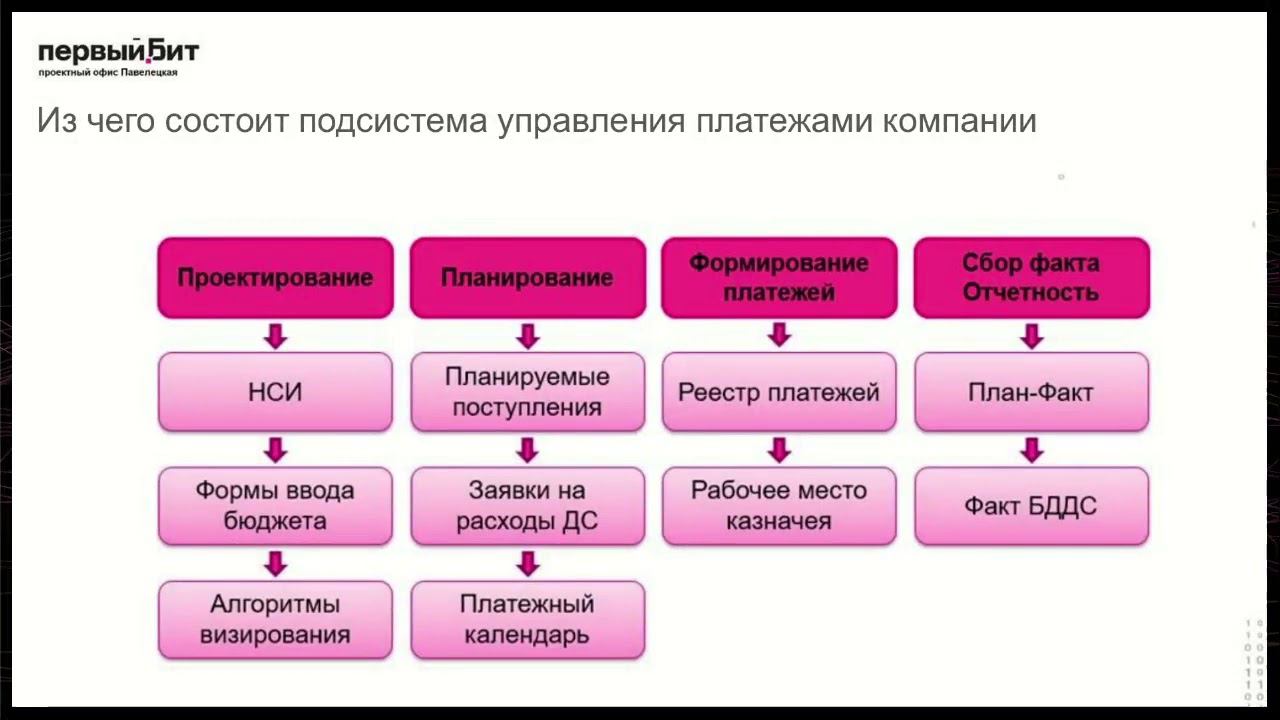 первый БИТ
проектный офис Павелецкая

Из чего состоит подсистема управления платежами компании

Проектирование
НСИ
Формы ввода бюджета
Алгоритмы визирования

Планирование
Планируемые поступления
Заявки на расходы ДС
Платежный календарь

Формирование платежей
Реестр платежей
Рабочее место казначея

Сбор факта Отчетность
План-Факт
Факт БДДС